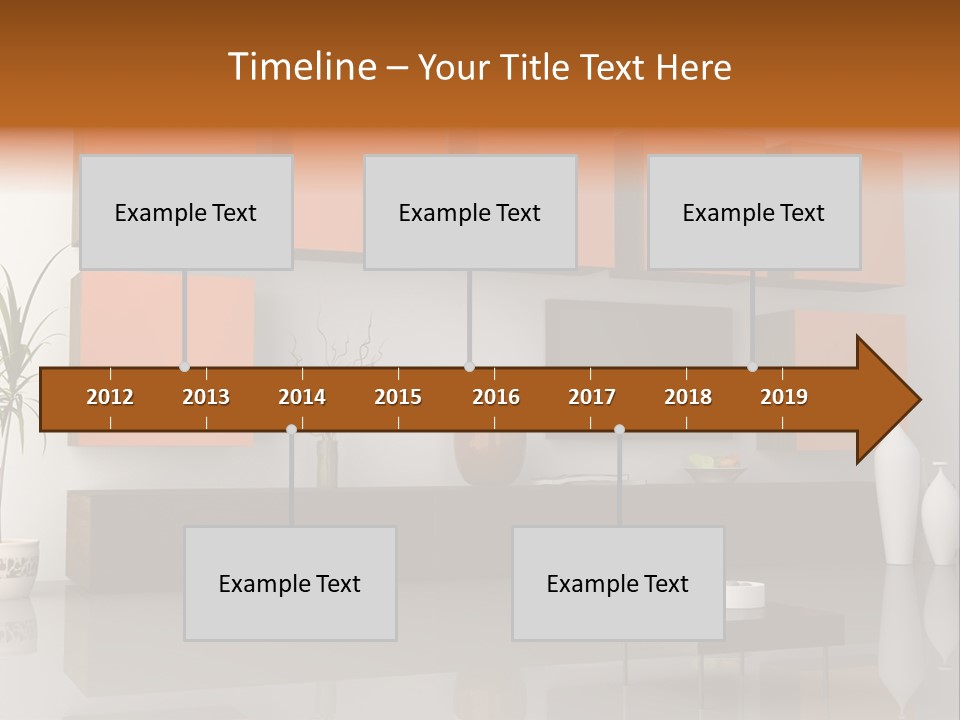 Timeline – Your Title Text Here

Example Text

Example Text

Example Text

2012 2013 2014 2015 2016 2017 2018 2019

Example Text

Example Text